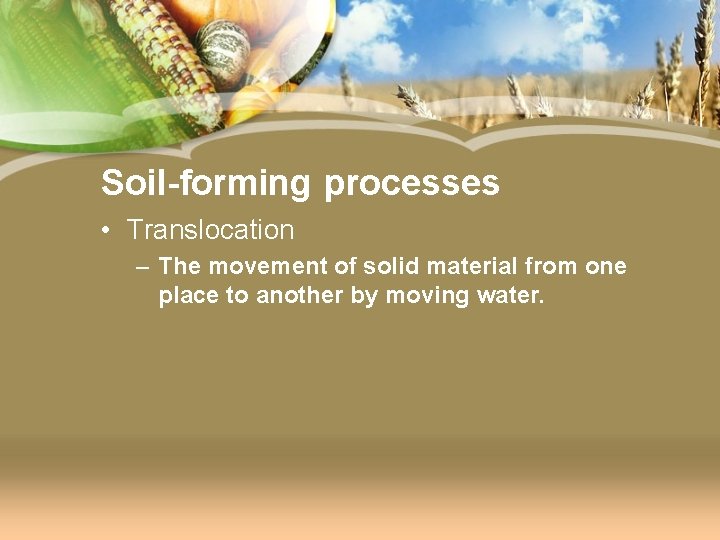 Soil-forming processes

• Translocation

– The movement of solid material from one place to another by moving water.